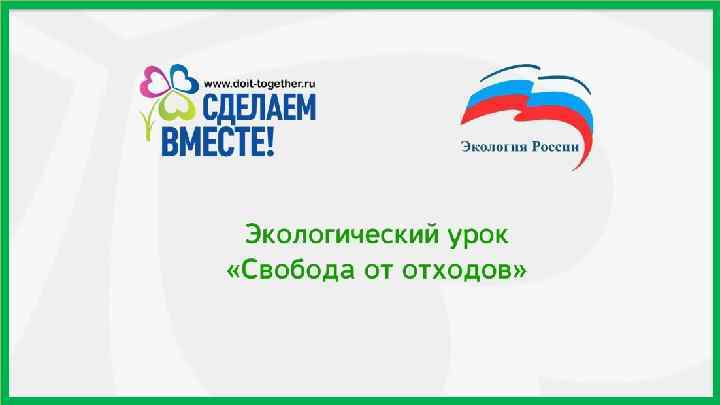 www.doit-together.ru
СДЕЛАЕМ ВМЕСТЕ!

Экология России

Экологический урок
«Свобода от отходов»